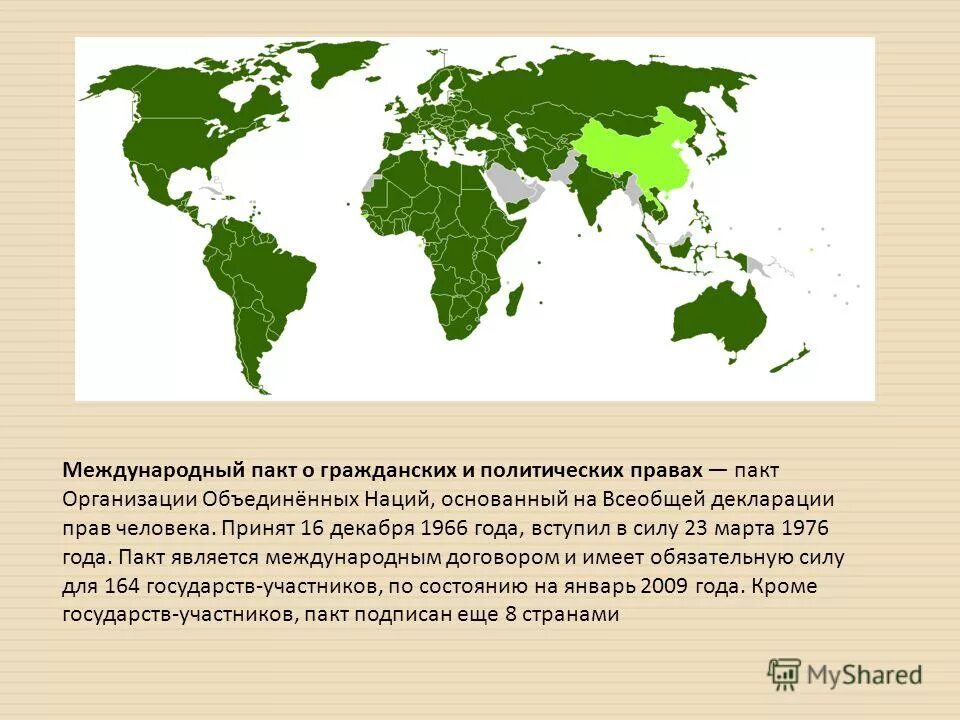 Международный пакт о гражданских и политических правах — пакт Организации Объединённых Наций, основанный на Всеобщей декларации прав человека. Принят 16 декабря 1966 года, вступил в силу 23 марта 1976 года. Пакт является международным договором и имеет обязательную силу для 164 государств-участников, по состоянию на январь 2009 года. Кроме государств-участников, пакт подписан еще 8 странами

MyShared